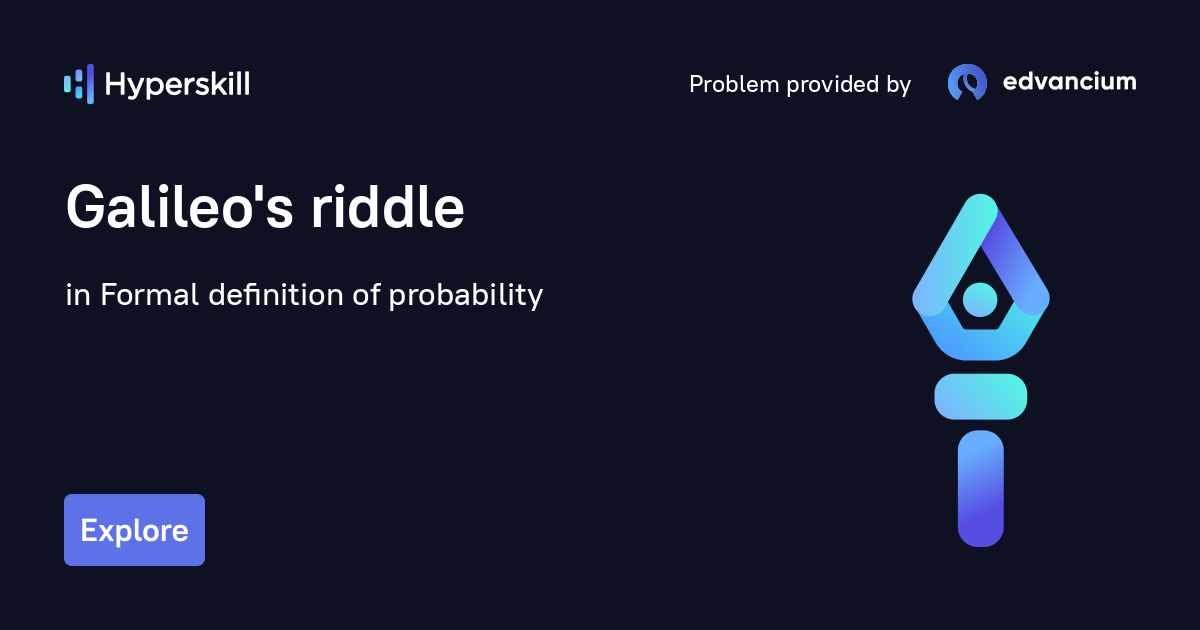 Hyperskill

Problem provided by edvancium

Galileo's riddle

in Formal definition of probability

Explore